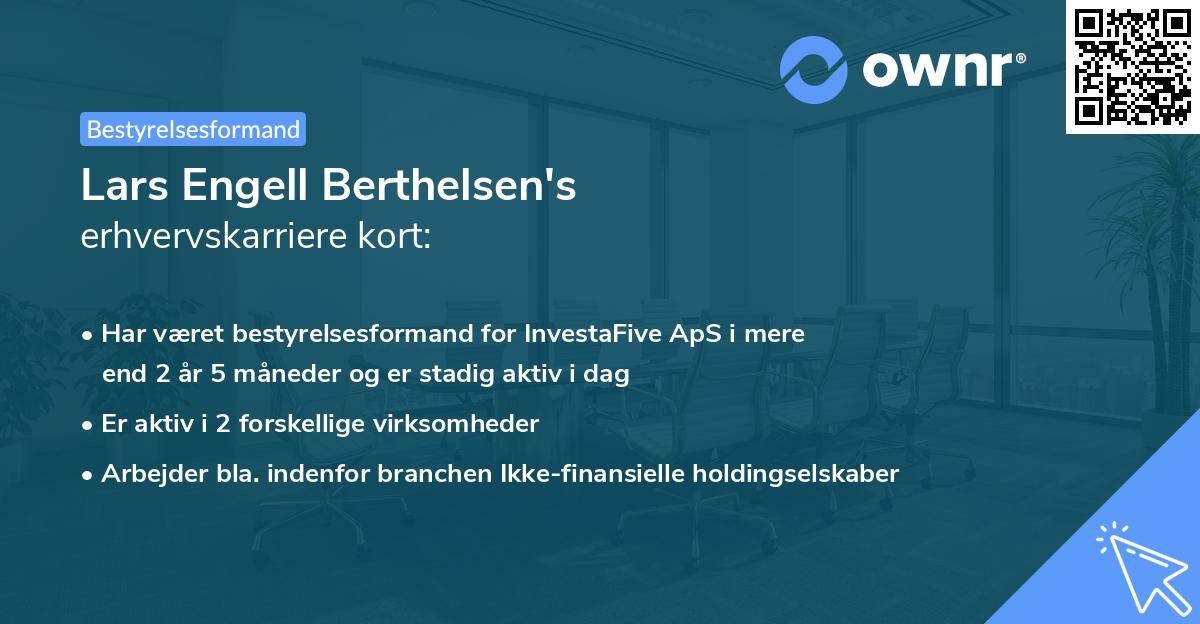 ownr®

Bestyrelsesformand

Lars Engell Berthelsen's
erhvervskarriere kort:

• Har været bestyrelsesformand for InvestaFive ApS i mere end 2 år 5 måneder og er stadig aktiv i dag

• Er aktiv i 2 forskellige virksomheder

• Arbejder bla. indenfor branchen Ikke-finansielle holdingselskaber